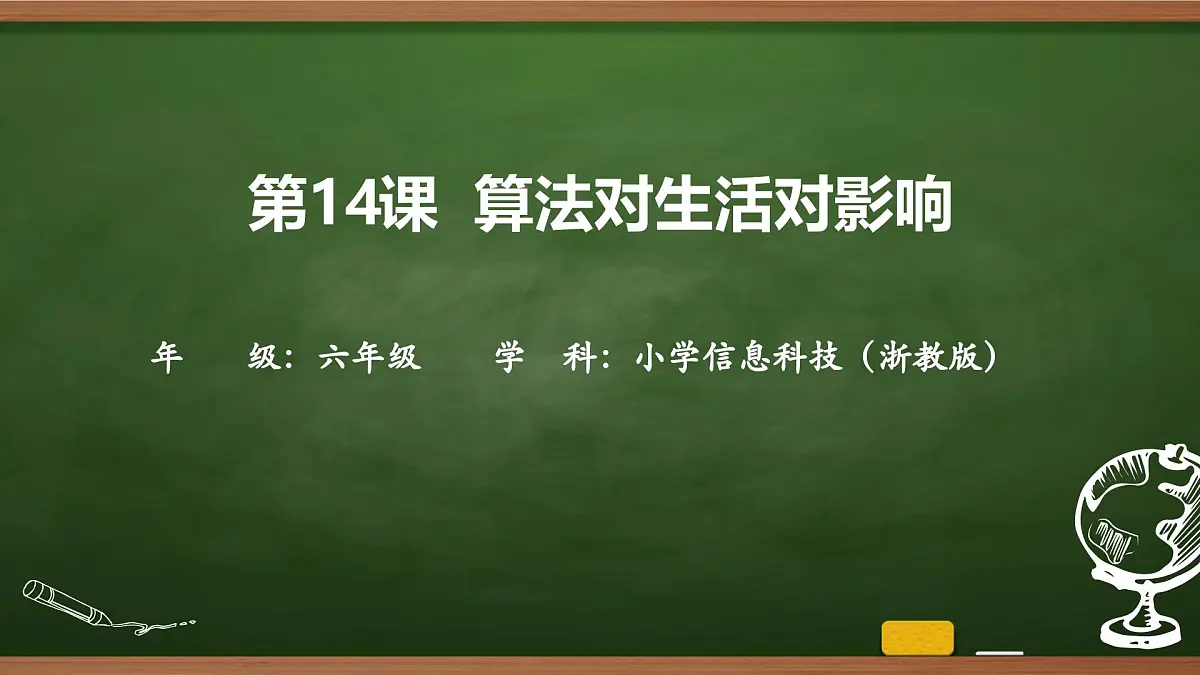 第14课 算法对生活对影响

年 级：六年级 学 科：小学信息科技（浙教版）